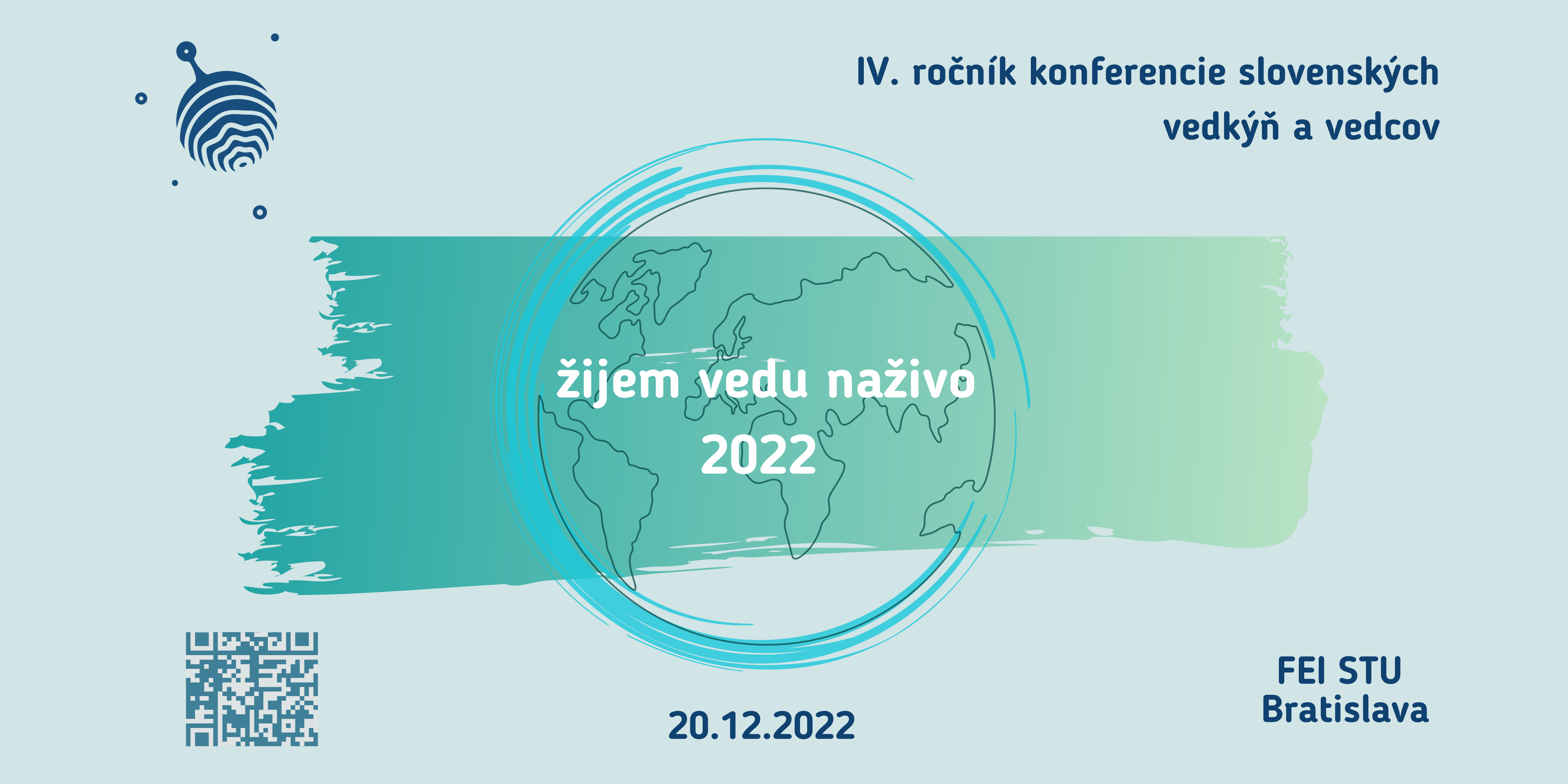 IV. ročník konferencie slovenských vedkýň a vedcov

žijem vedu naživo
2022

20.12.2022

FEI STU
Bratislava